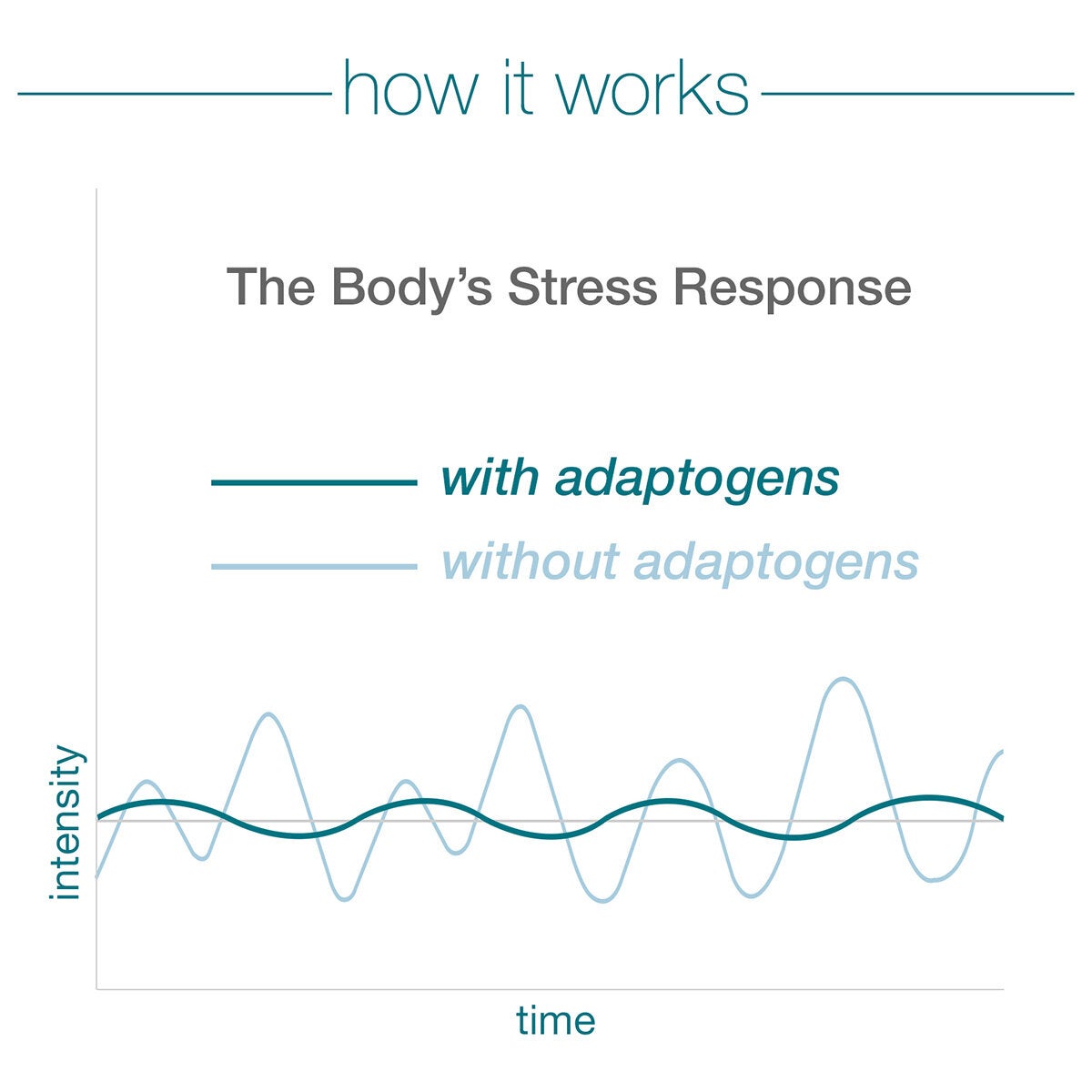 how it works

The Body's Stress Response

with adaptogens

without adaptogens

intensity

time